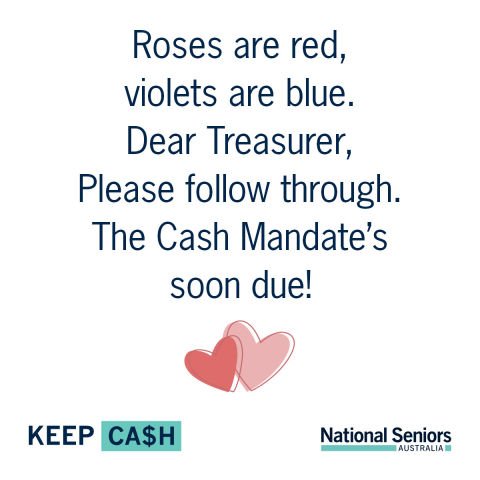 Roses are red,
violets are blue.
Dear Treasurer,
Please follow through.
The Cash Mandate's
soon due!

KEEP CA$H

National Seniors
AUSTRALIA